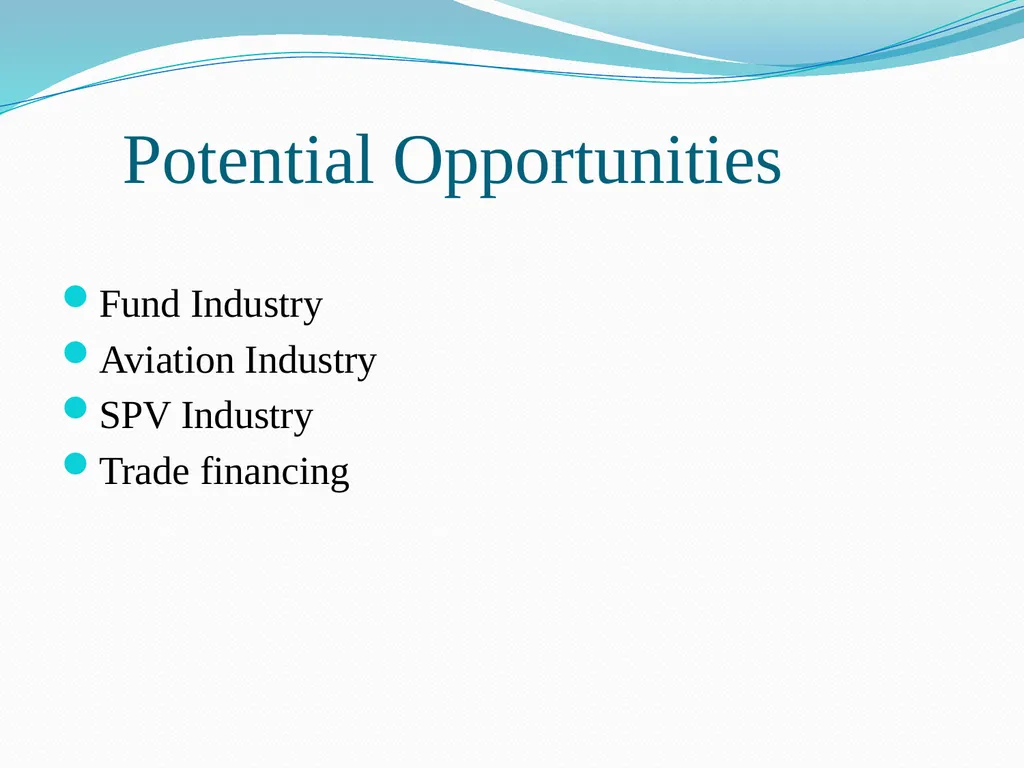 Potential Opportunities

- Fund Industry
- Aviation Industry
- SPV Industry
- Trade financing